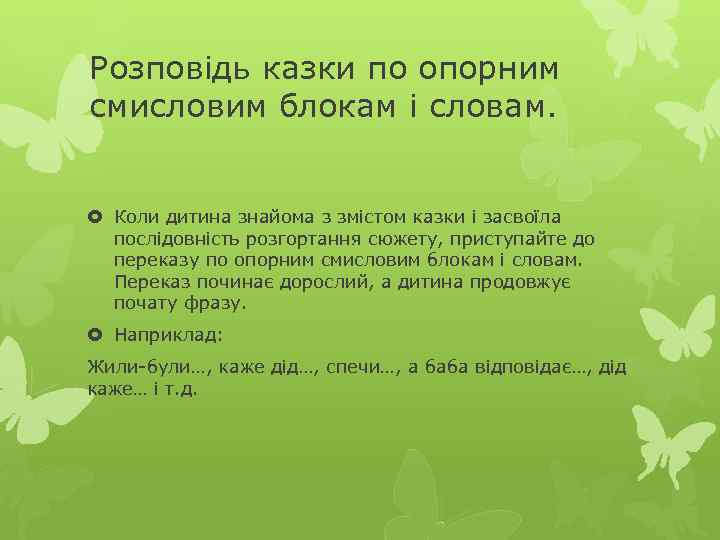 Розповідь казки по опорним смисловим блокам і словам.

Коли дитина знайома з змістом казки і засвоїла послідовність розгортання сюжету, приступайте до переказу по опорним смисловим блокам і словам. Переказ починає дорослий, а дитина продовжує почату фразу.

Наприклад:

Жили-були…, каже дід…, спечи…, а баба відповідає…, дід каже… і т.д.